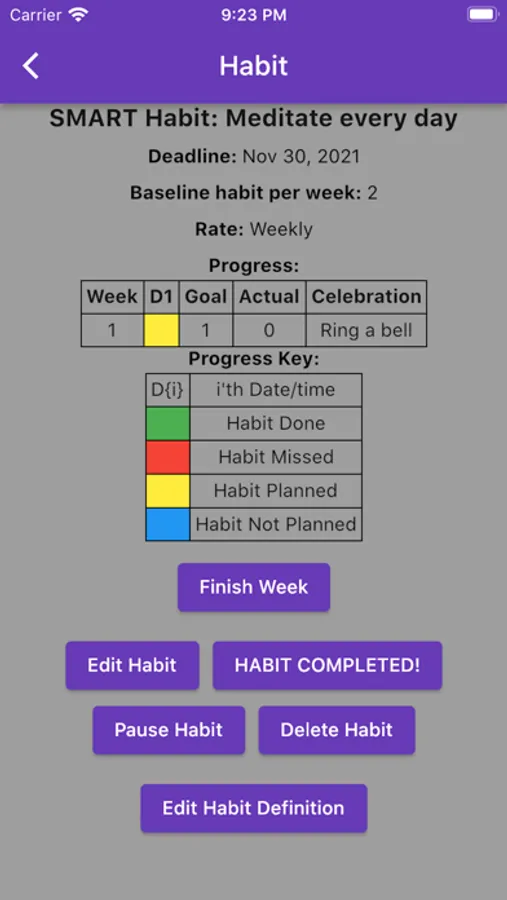 Carrier 9:23 PM

Habit

SMART Habit: Meditate every day

Deadline: Nov 30, 2021

Baseline habit per week: 2

Rate: Weekly

Progress:

| Week | D1 | Goal | Actual | Celebration |
|---|---|---|---|---|
| 1 | | 1 | 0 | Ring a bell |

Progress Key:

| D{i} | i'th Date/time |
|---|---|
| | Habit Done |
| | Habit Missed |
| | Habit Planned |
| | Habit Not Planned |

Finish Week

Edit Habit

HABIT COMPLETED!

Pause Habit

Delete Habit

Edit Habit Definition